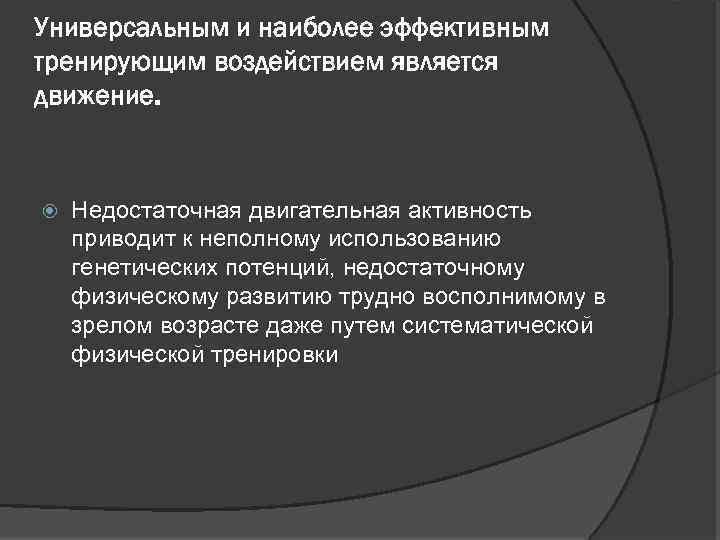 Универсальным и наиболее эффективным тренирующим воздействием является движение.

Недостаточная двигательная активность приводит к неполному использованию генетических потенций, недостаточному физическому развитию трудно восполнимому в зрелом возрасте даже путем систематической физической тренировки